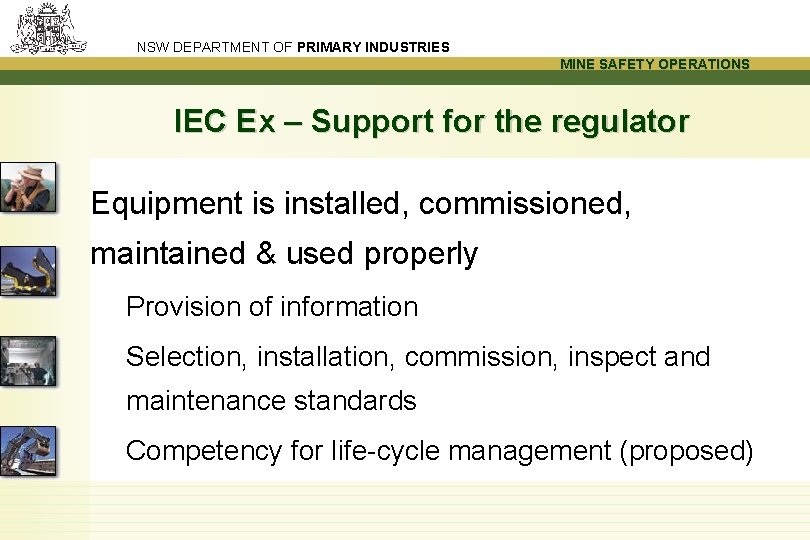 NSW DEPARTMENT OF PRIMARY INDUSTRIES

MINE SAFETY OPERATIONS

IEC Ex – Support for the regulator

Equipment is installed, commissioned, maintained & used properly

Provision of information

Selection, installation, commission, inspect and maintenance standards

Competency for life-cycle management (proposed)